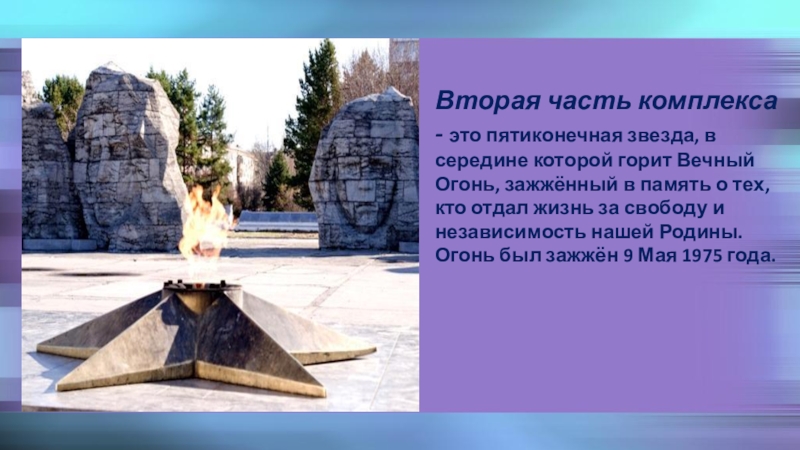 Вторая часть комплекса

- это пятиконечная звезда, в середине которой горит Вечный Огонь, зажжённый в память о тех, кто отдал жизнь за свободу и независимость нашей Родины. Огонь был зажжён 9 Мая 1975 года.